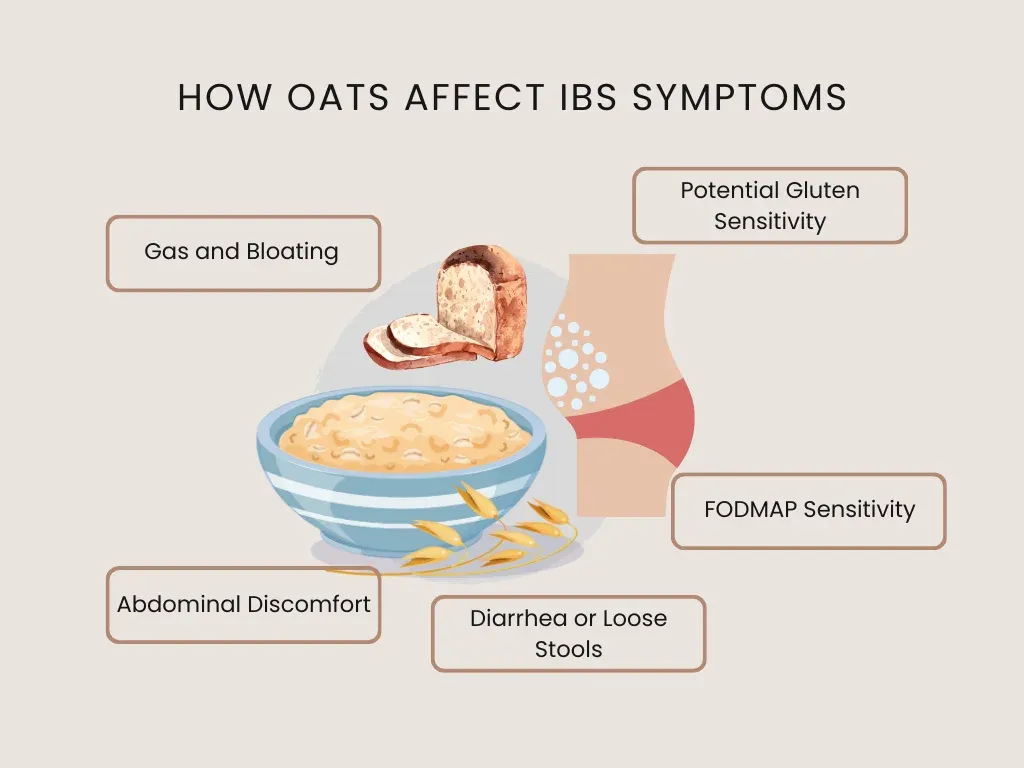 HOW OATS AFFECT IBS SYMPTOMS

Potential Gluten Sensitivity

Gas and Bloating

FODMAP Sensitivity

Abdominal Discomfort

Diarrhea or Loose Stools